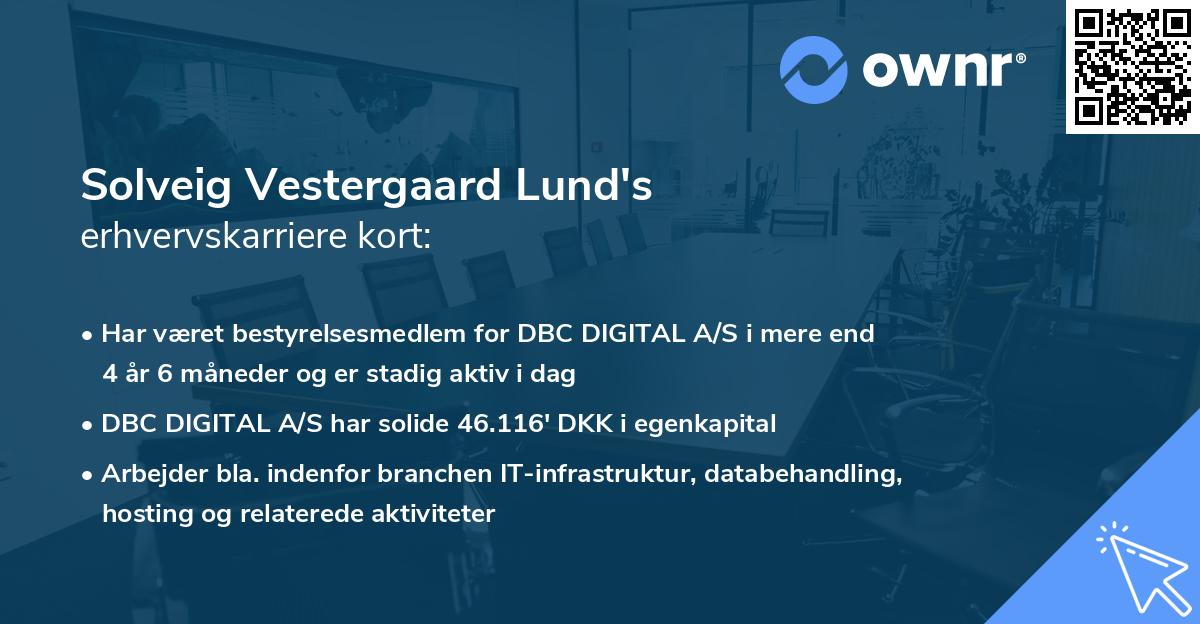 ownr®

Solveig Vestergaard Lund's
erhvervskarriere kort:

• Har været bestyrelsesmedlem for DBC DIGITAL A/S i mere end 4 år 6 måneder og er stadig aktiv i dag

• DBC DIGITAL A/S har solide 46.116' DKK i egenkapital

• Arbejder bla. indenfor branchen IT-infrastruktur, databehandling, hosting og relaterede aktiviteter